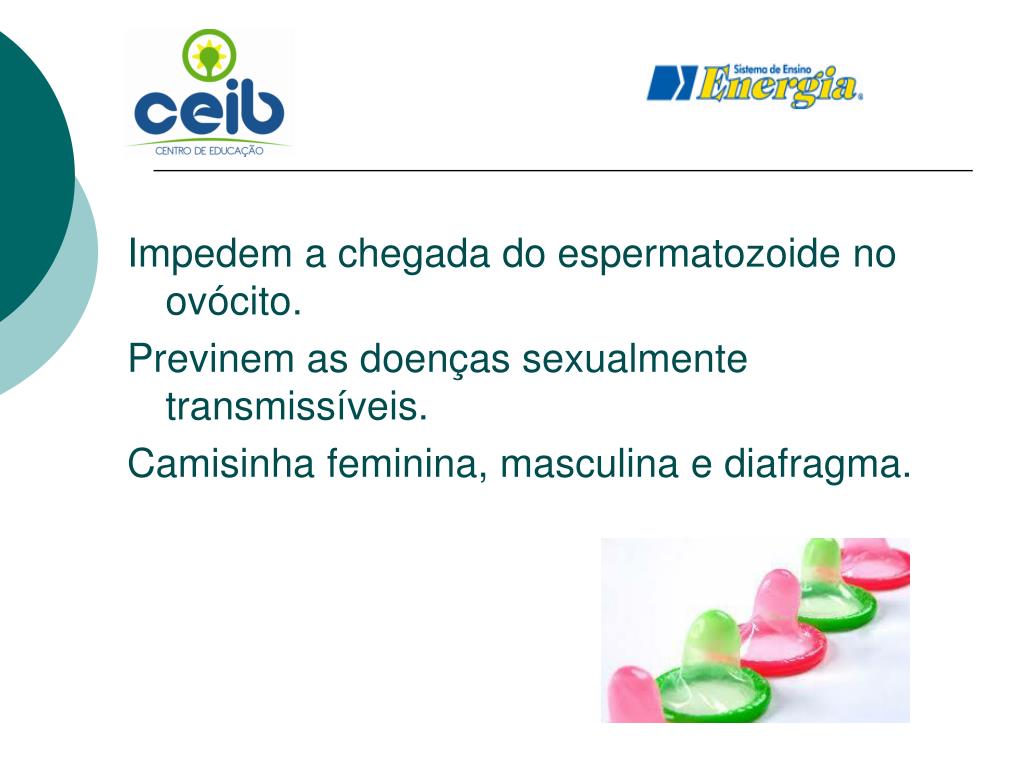 ceib
CENTRO DE EDUCAÇÃO

Sistema de Ensino
Energia

Impedem a chegada do espermatozoide no ovócito.

Previnem as doenças sexualmente transmissíveis.

Camisinha feminina, masculina e diafragma.